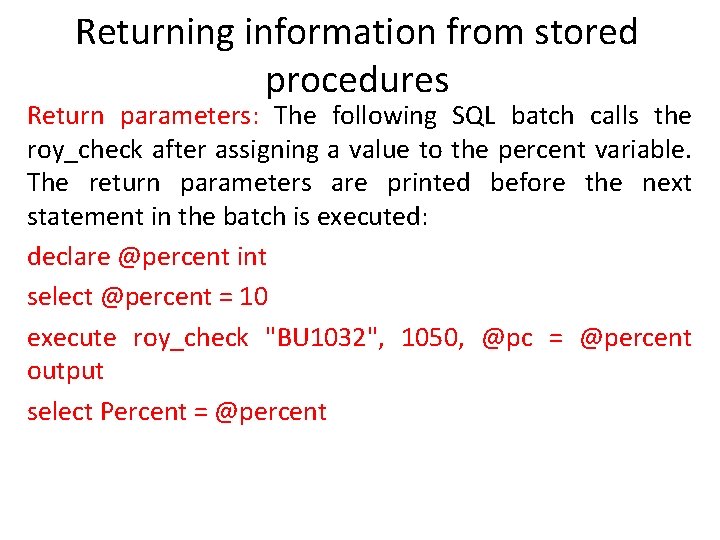 Returning information from stored procedures

Return parameters: The following SQL batch calls the roy_check after assigning a value to the percent variable. The return parameters are printed before the next statement in the batch is executed:

declare @percent int

select @percent = 10

execute roy_check "BU1032", 1050, @pc = @percent output

select Percent = @percent